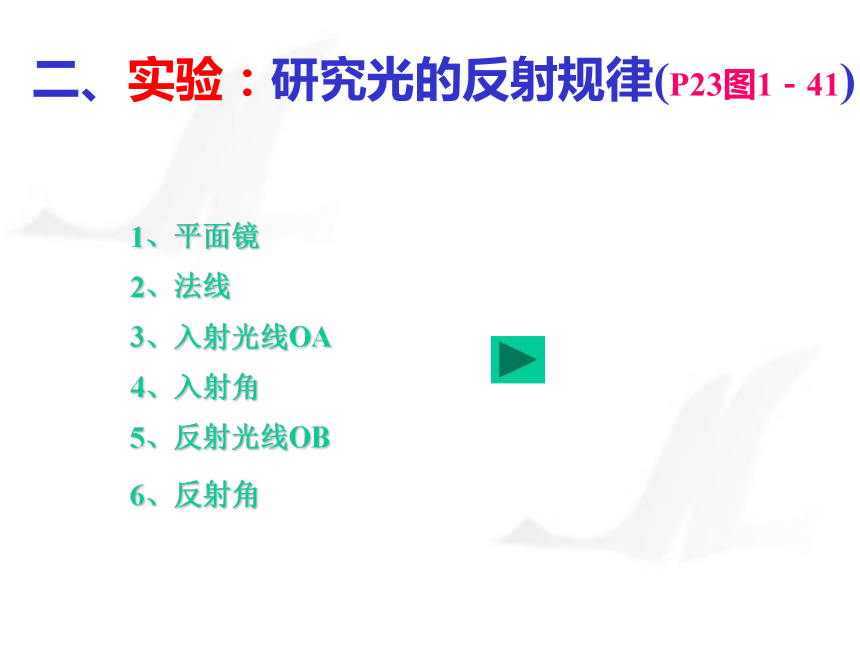 二、实验：研究光的反射规律(P23图1－41)

1、平面镜

2、法线

3、入射光线OA

4、入射角

5、反射光线OB

6、反射角